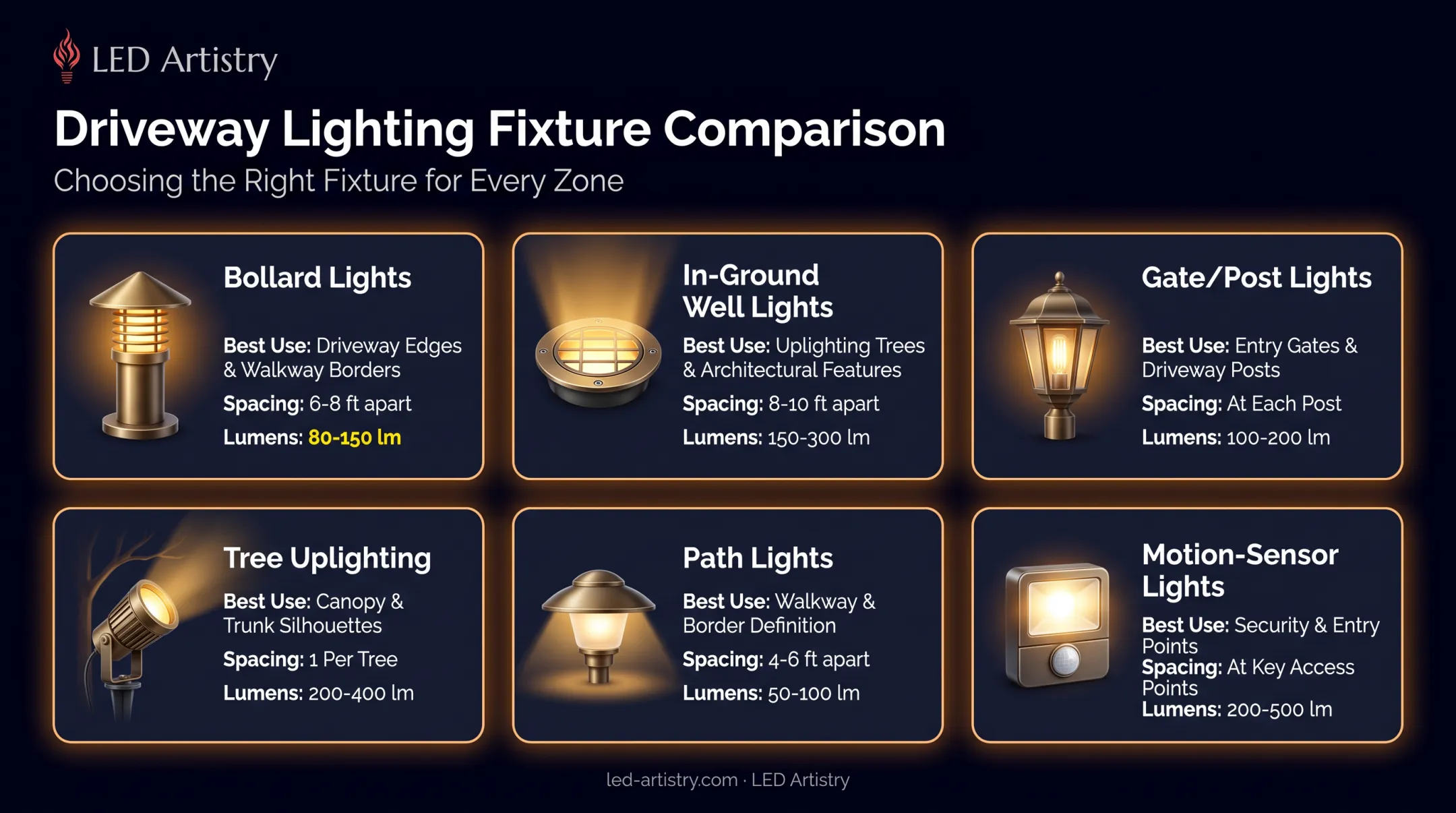 LED Artistry

Driveway Lighting Fixture Comparison

Choosing the Right Fixture for Every Zone

Bollard Lights

Best Use: Driveway Edges & Walkway Borders

Spacing: 6-8 ft apart

Lumens: 80-150 lm

In-Ground Well Lights

Best Use: Uplighting Trees & Architectural Features

Spacing: 8-10 ft apart

Lumens: 150-300 lm

Gate/Post Lights

Best Use: Entry Gates & Driveway Posts

Spacing: At Each Post

Lumens: 100-200 lm

Tree Uplighting

Best Use: Canopy & Trunk Silhouettes

Spacing: 1 Per Tree

Lumens: 200-400 lm

Path Lights

Best Use: Walkway & Border Definition

Spacing: 4-6 ft apart

Lumens: 50-100 lm

Motion-Sensor Lights

Best Use: Security & Entry Points

Spacing: At Key Access Points

Lumens: 200-500 lm

led-artistry.com · LED Artistry